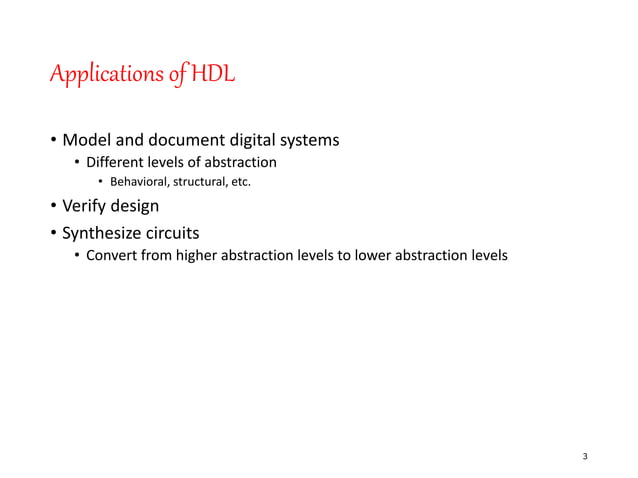 Applications of HDL

• Model and document digital systems
  • Different levels of abstraction
    • Behavioral, structural, etc.
• Verify design
• Synthesize circuits
  • Convert from higher abstraction levels to lower abstraction levels

3